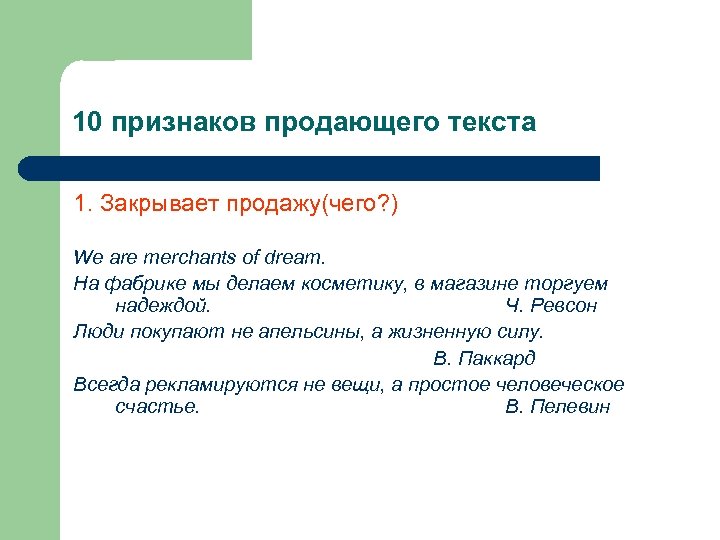 10 признаков продающего текста

1. Закрывает продажу(чего?)

We are merchants of dream.

На фабрике мы делаем косметику, в магазине торгуем надеждой. Ч. Ревсон

Люди покупают не апельсины, а жизненную силу.

В. Паккард

Всегда рекламируются не вещи, а простое человеческое счастье. В. Пелевин